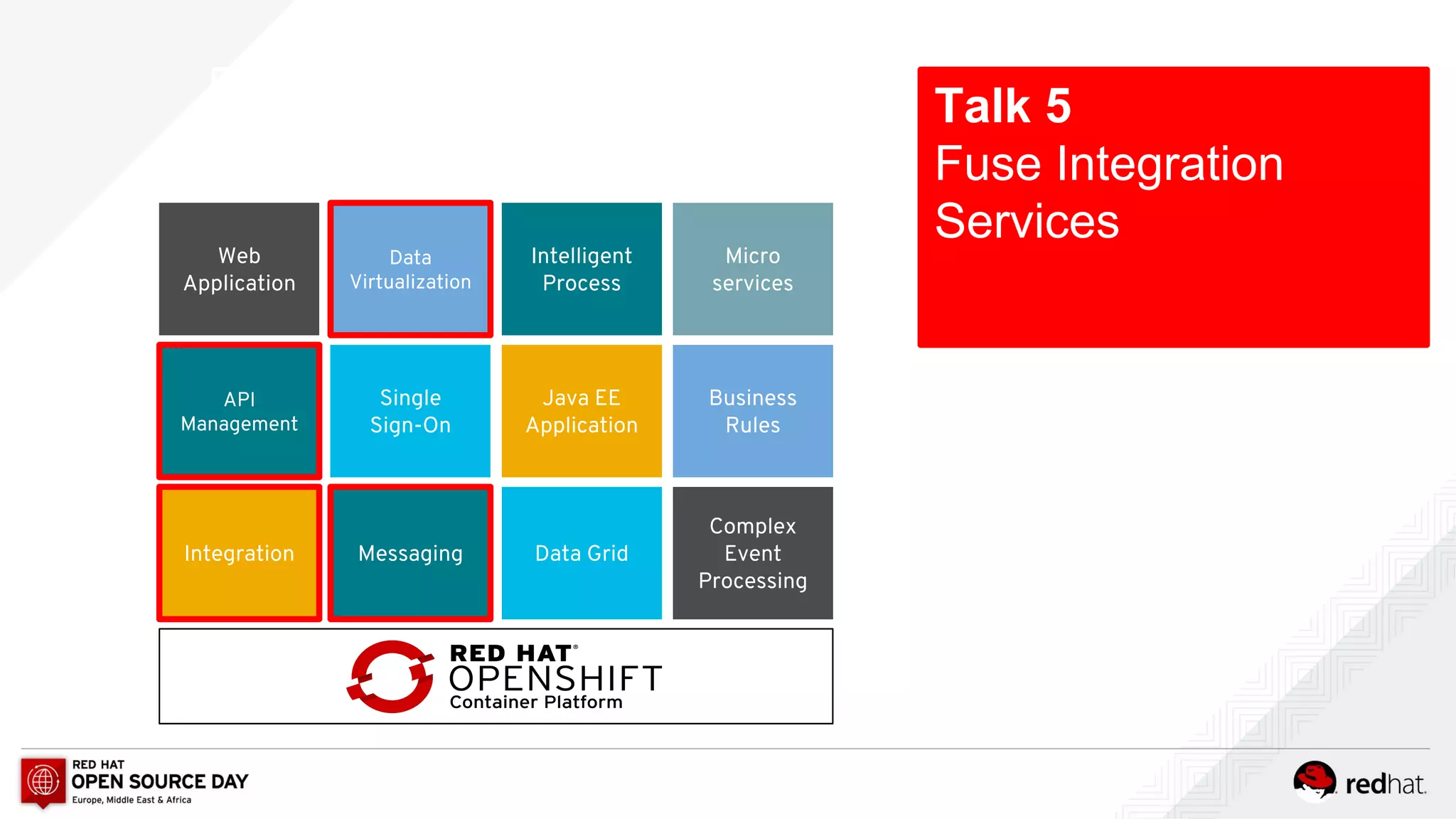 Talk 5
Fuse Integration Services

Web Application

Data Virtualization

Intelligent Process

Micro services

API Management

Single Sign-On

Java EE Application

Business Rules

Integration

Messaging

Data Grid

Complex Event Processing

RED HAT® OPENSHIFT Container Platform

RED HAT OPEN SOURCE DAY Europe, Middle East & Africa

redhat.